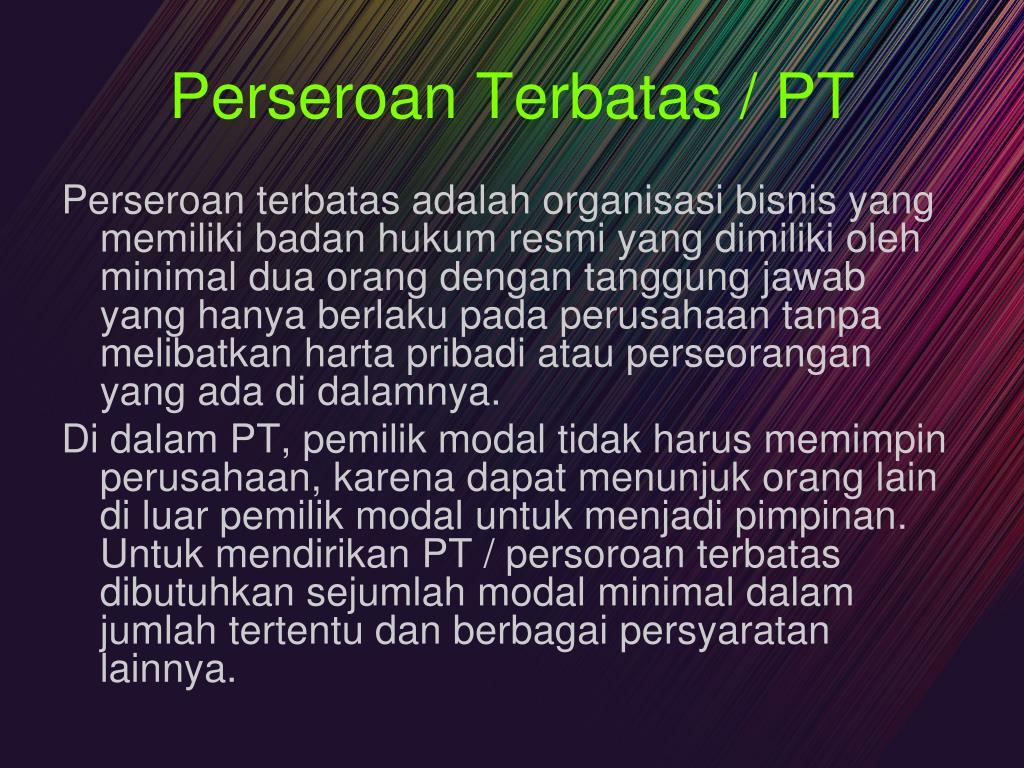 Perseroan Terbatas / PT

Perseroan terbatas adalah organisasi bisnis yang memiliki badan hukum resmi yang dimiliki oleh minimal dua orang dengan tanggung jawab yang hanya berlaku pada perusahaan tanpa melibatkan harta pribadi atau perseorangan yang ada di dalamnya.

Di dalam PT, pemilik modal tidak harus memimpin perusahaan, karena dapat menunjuk orang lain di luar pemilik modal untuk menjadi pimpinan. Untuk mendirikan PT / persoroan terbatas dibutuhkan sejumlah modal minimal dalam jumlah tertentu dan berbagai persyaratan lainnya.